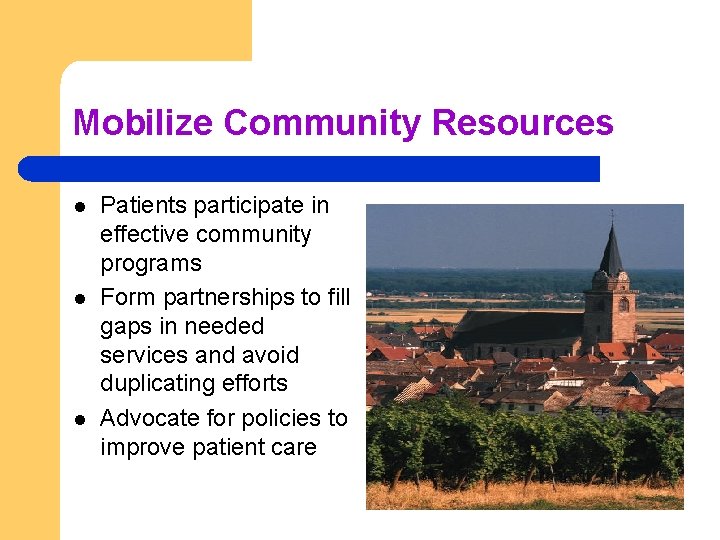 Mobilize Community Resources

- Patients participate in effective community programs
- Form partnerships to fill gaps in needed services and avoid duplicating efforts
- Advocate for policies to improve patient care